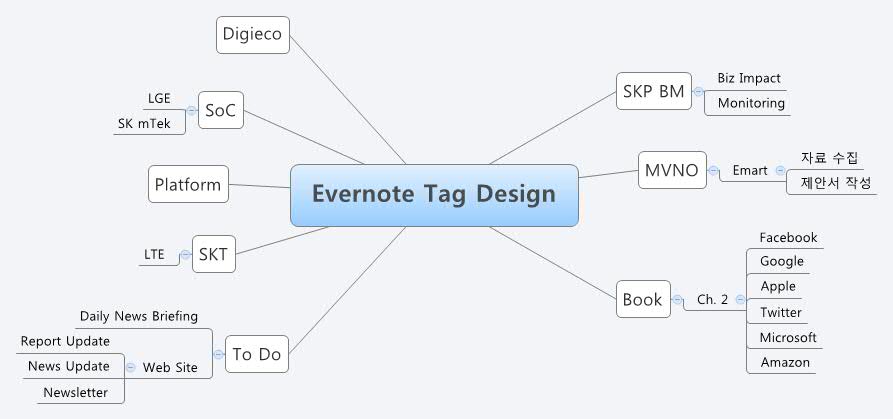 Evernote Tag Design

Digieco

SoC
LGE
SK mTek

Platform

SKT
LTE

To Do
Daily News Briefing
Web Site
Report Update
News Update
Newsletter

SKP BM
Biz Impact
Monitoring

MVNO
Emart
자료 수집
제안서 작성

Book
Ch. 2
Facebook
Google
Apple
Twitter
Microsoft
Amazon